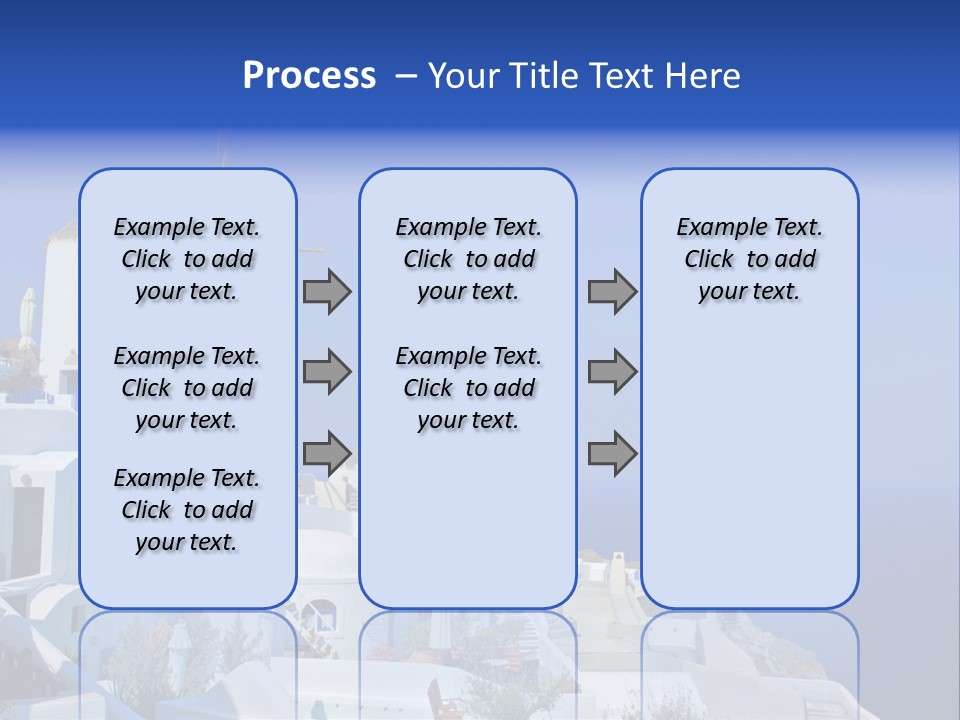 Process – Your Title Text Here

Example Text. Click to add your text.

Example Text. Click to add your text.

Example Text. Click to add your text.

Example Text. Click to add your text.

Example Text. Click to add your text.

Example Text. Click to add your text.